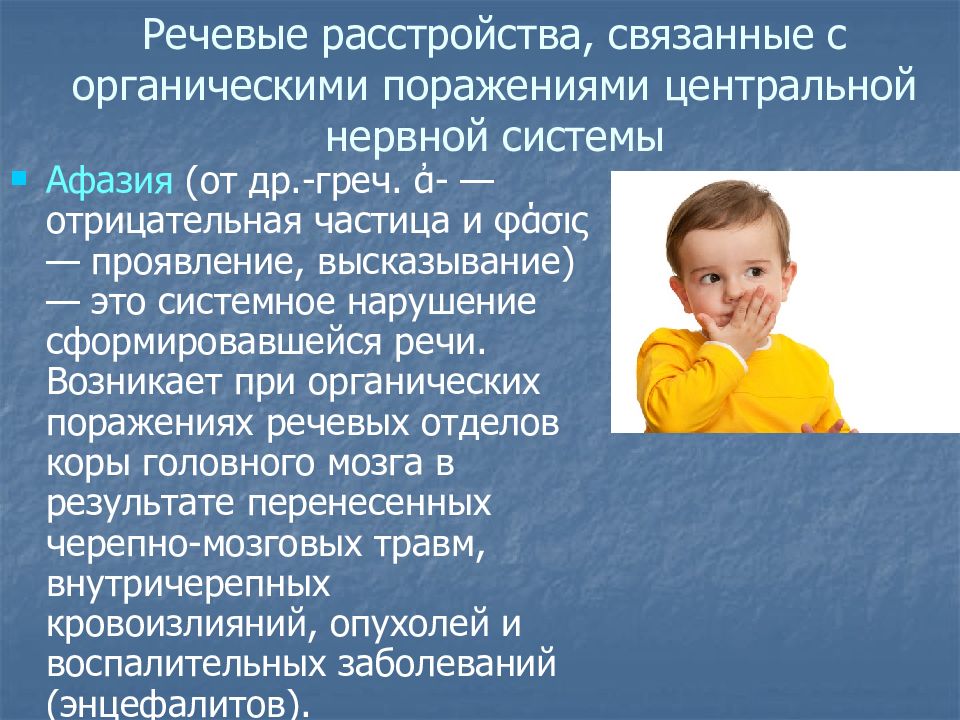 Речевые расстройства, связанные с органическими поражениями центральной нервной системы

Афазия (от др.-греч. ἀ- — отрицательная частица и φάσις — проявление, высказывание) — это системное нарушение сформировавшейся речи. Возникает при органических поражениях речевых отделов коры головного мозга в результате перенесенных черепно-мозговых травм, внутричерепных кровоизлияний, опухолей и воспалительных заболеваний (энцефалитов).